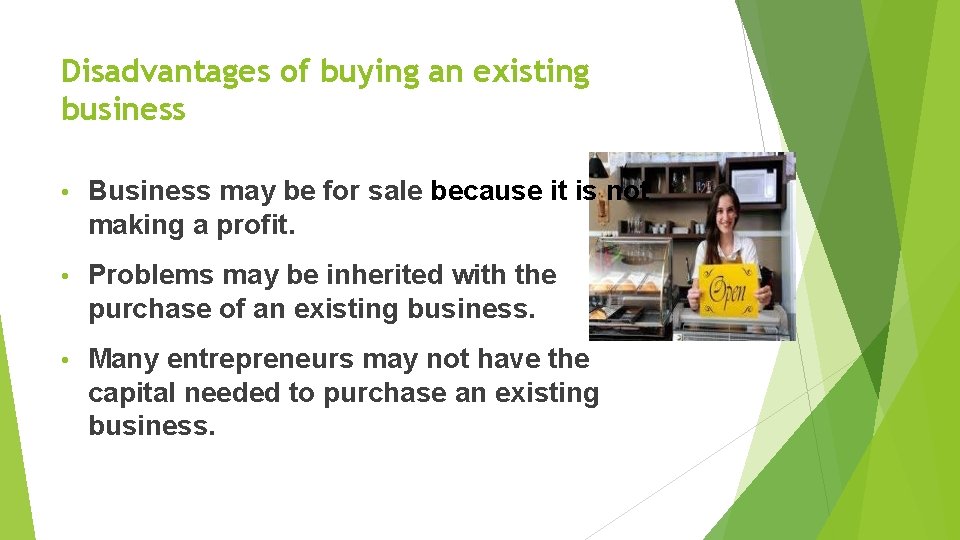 Disadvantages of buying an existing business

• Business may be for sale because it is not making a profit.

• Problems may be inherited with the purchase of an existing business.

• Many entrepreneurs may not have the capital needed to purchase an existing business.

Open